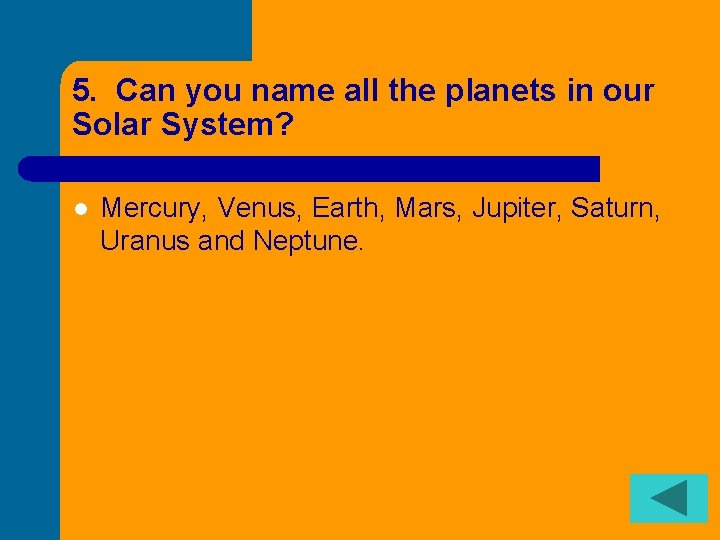 5. Can you name all the planets in our Solar System?

Mercury, Venus, Earth, Mars, Jupiter, Saturn, Uranus and Neptune.